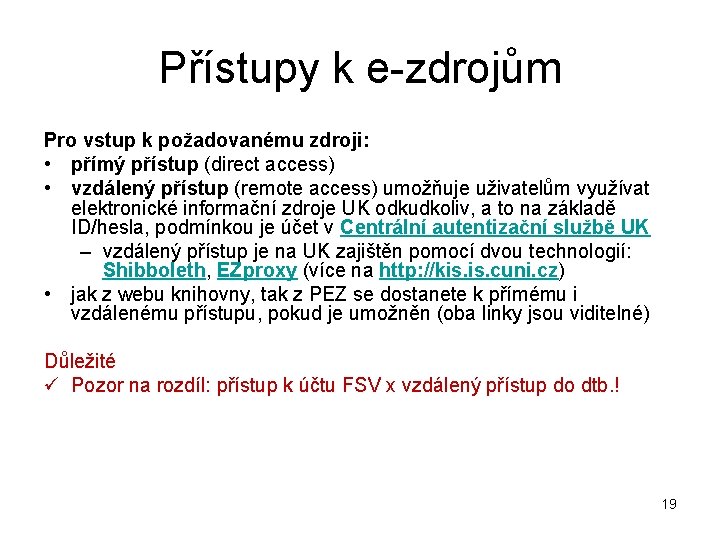 Přístupy k e-zdrojům

Pro vstup k požadovanému zdroji:
• přímý přístup (direct access)
• vzdálený přístup (remote access) umožňuje uživatelům využívat elektronické informační zdroje UK odkudkoliv, a to na základě ID/hesla, podmínkou je účet v Centrální autentizační službě UK
– vzdálený přístup je na UK zajištěn pomocí dvou technologií: Shibboleth, EZproxy (více na http://kis.is.cuni.cz)
• jak z webu knihovny, tak z PEZ se dostanete k přímému i vzdálenému přístupu, pokud je umožněn (oba linky jsou viditelné)

Důležité
✓ Pozor na rozdíl: přístup k účtu FSV x vzdálený přístup do dtb.!

19